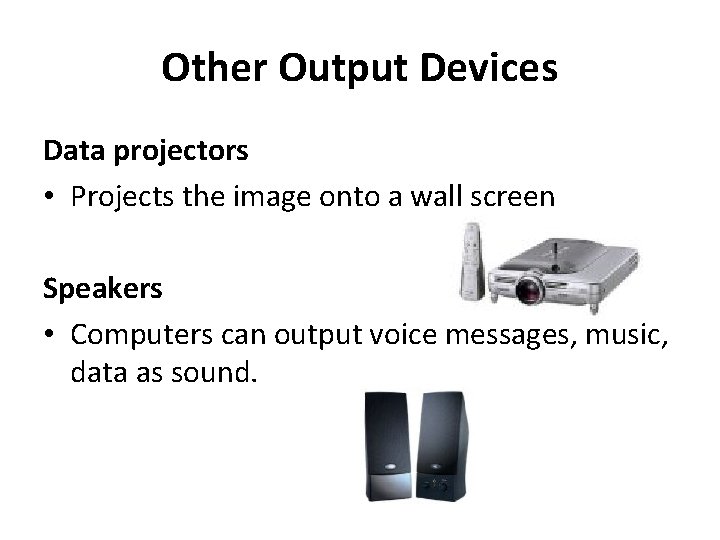 Other Output Devices

Data projectors

• Projects the image onto a wall screen

Speakers

• Computers can output voice messages, music, data as sound.